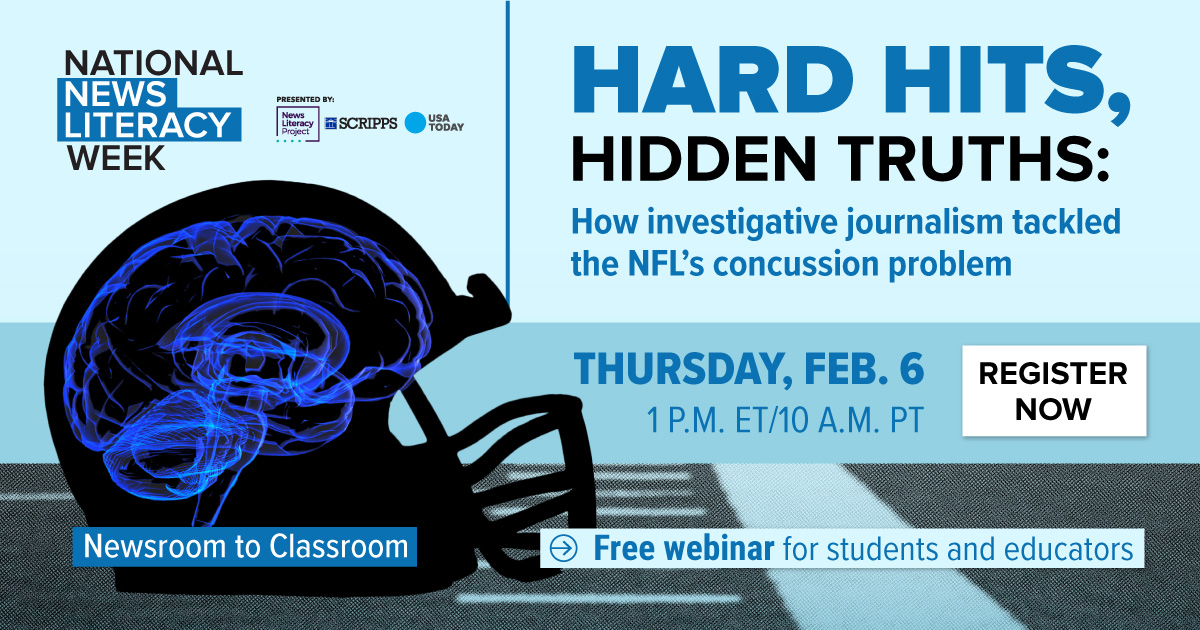 NATIONAL NEWS LITERACY WEEK

PRESENTED BY:
News Literacy Project
SCRIPPS
USA TODAY

HARD HITS, HIDDEN TRUTHS:

How investigative journalism tackled the NFL's concussion problem

THURSDAY, FEB. 6
1 P.M. ET/10 A.M. PT

REGISTER NOW

Newsroom to Classroom

Free webinar for students and educators